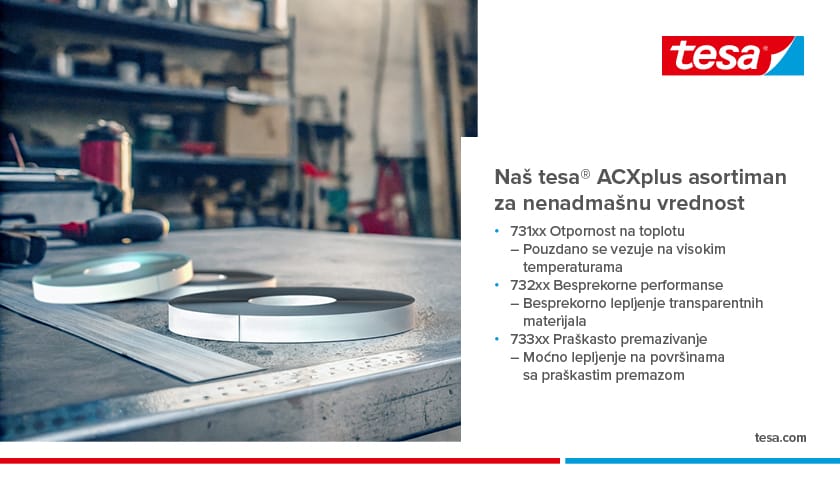 tesa

Naš tesa® ACXplus asortiman za nenadmašnu vrednost

• 731xx Otpornost na toplotu
– Pouzdano se vezuje na visokim temperaturama
• 732xx Besprekorne performanse
– Besprekorno lepljenje transparentnih materijala
• 733xx Praškasto premazivanje
– Moćno lepljenje na površinama sa praškastim premazom

tesa.com